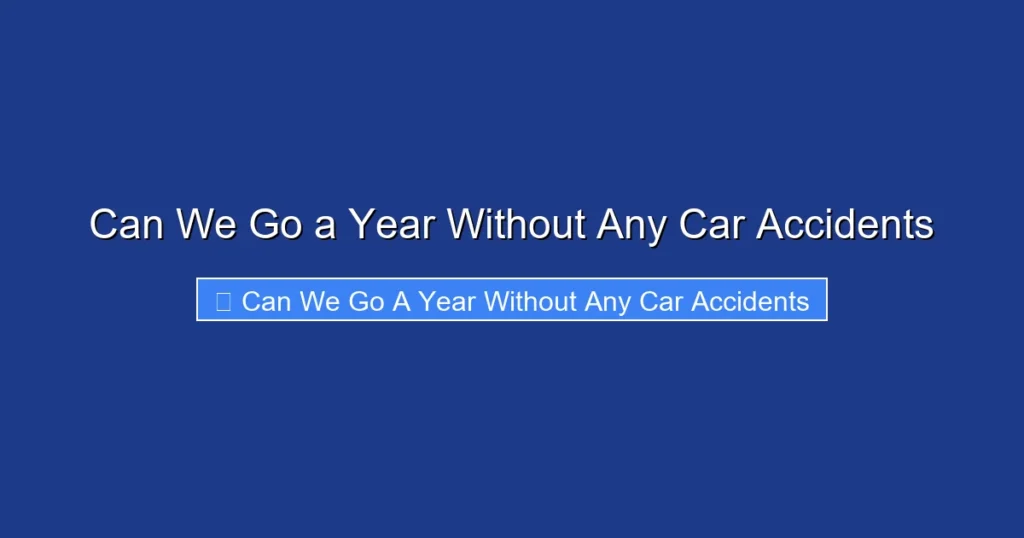 Can We Go a Year Without Any Car Accidents

Can We Go A Year Without Any Car Accidents